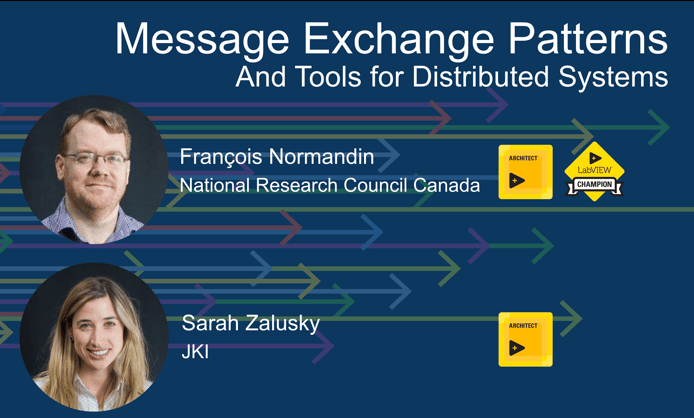 Message Exchange Patterns
And Tools for Distributed Systems

François Normandin
National Research Council Canada

ARCHITECT

LabVIEW
CHAMPION

Sarah Zalusky
JKI

ARCHITECT